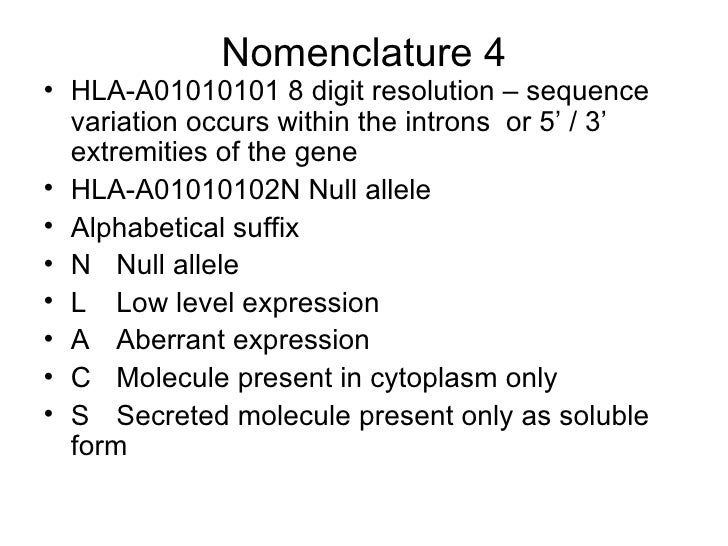 Nomenclature 4

• HLA-A01010101 8 digit resolution – sequence variation occurs within the introns or 5’ / 3’ extremities of the gene
• HLA-A01010102N Null allele
• Alphabetical suffix
• N Null allele
• L Low level expression
• A Aberrant expression
• C Molecule present in cytoplasm only
• S Secreted molecule present only as soluble form